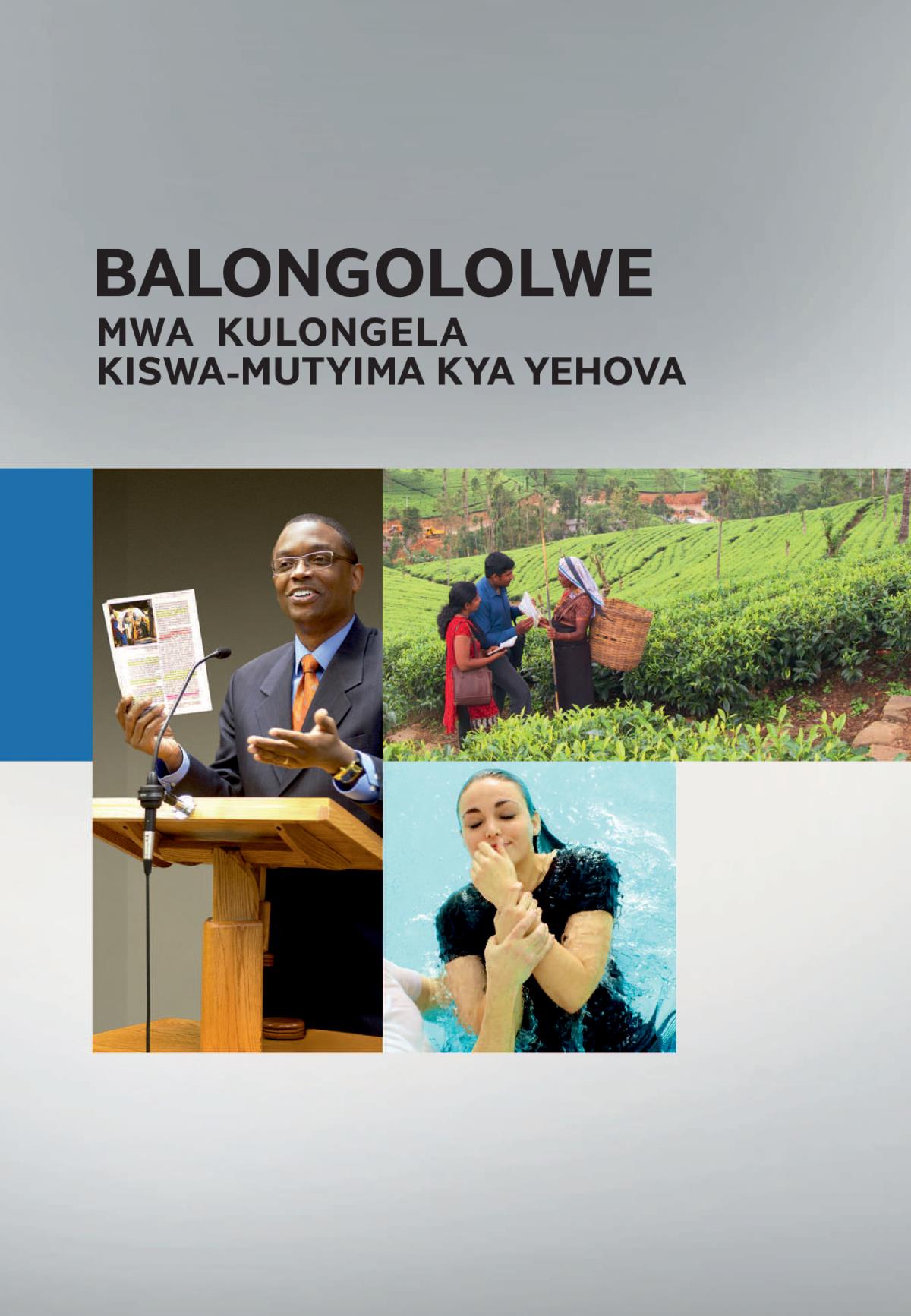 BALONGOLOLWE
MWA KULONGELA
KISWA-MUTYIMA KYA YEHOVA